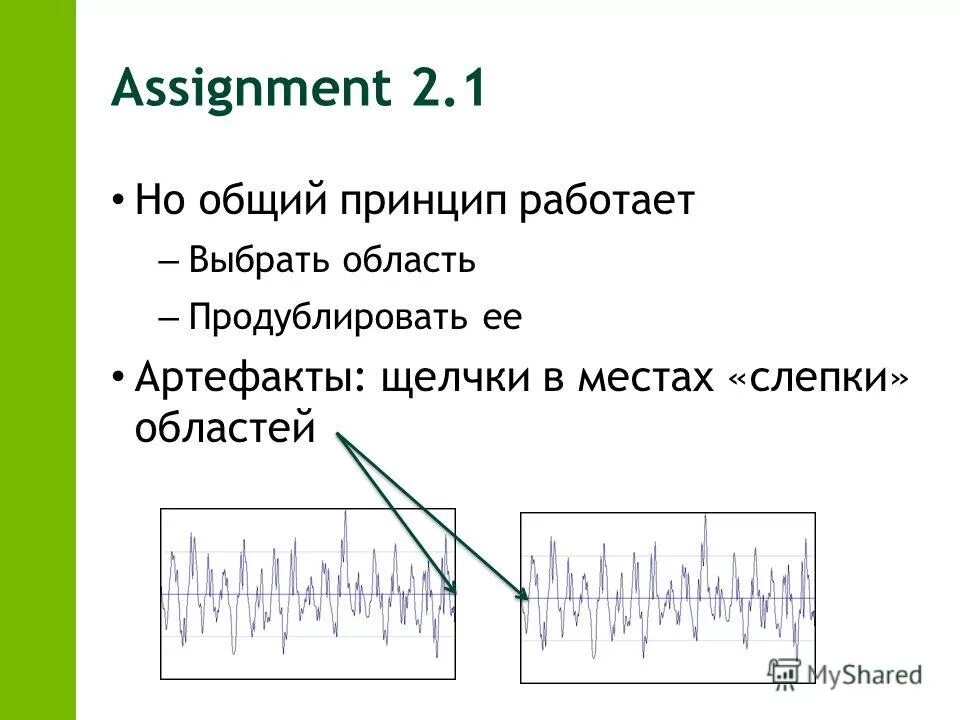 Assignment 2.1

• Но общий принцип работает

– Выбрать область

– Продублировать ее

• Артефакты: щелчки в местах «слепки» областей

MyShared